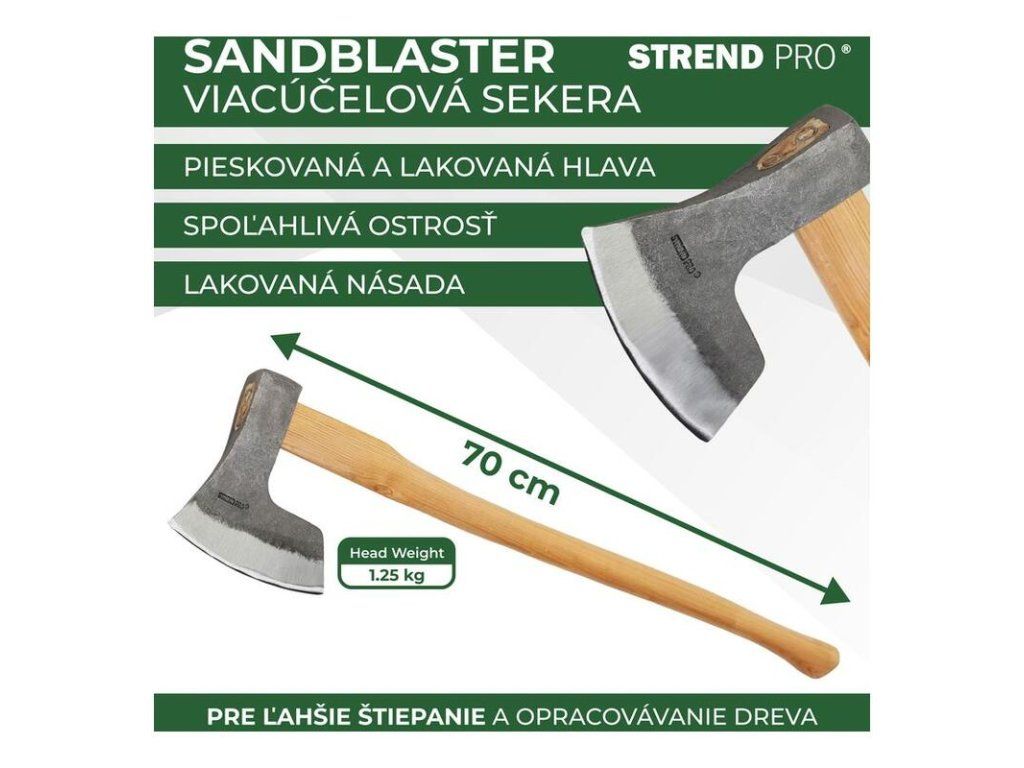 SANDBLASTER
VIACÚČELOVÁ SEKERA

STREND PRO®

PIESKOVANÁ A LAKOVANÁ HLAVA

SPOĽAHLIVÁ OSTROSŤ

LAKOVANÁ NÁSADA

70 cm

Head Weight
1.25 kg

PRE ĽAHŠIE ŠTIEPANIE A OPRACOVÁVANIE DREVA